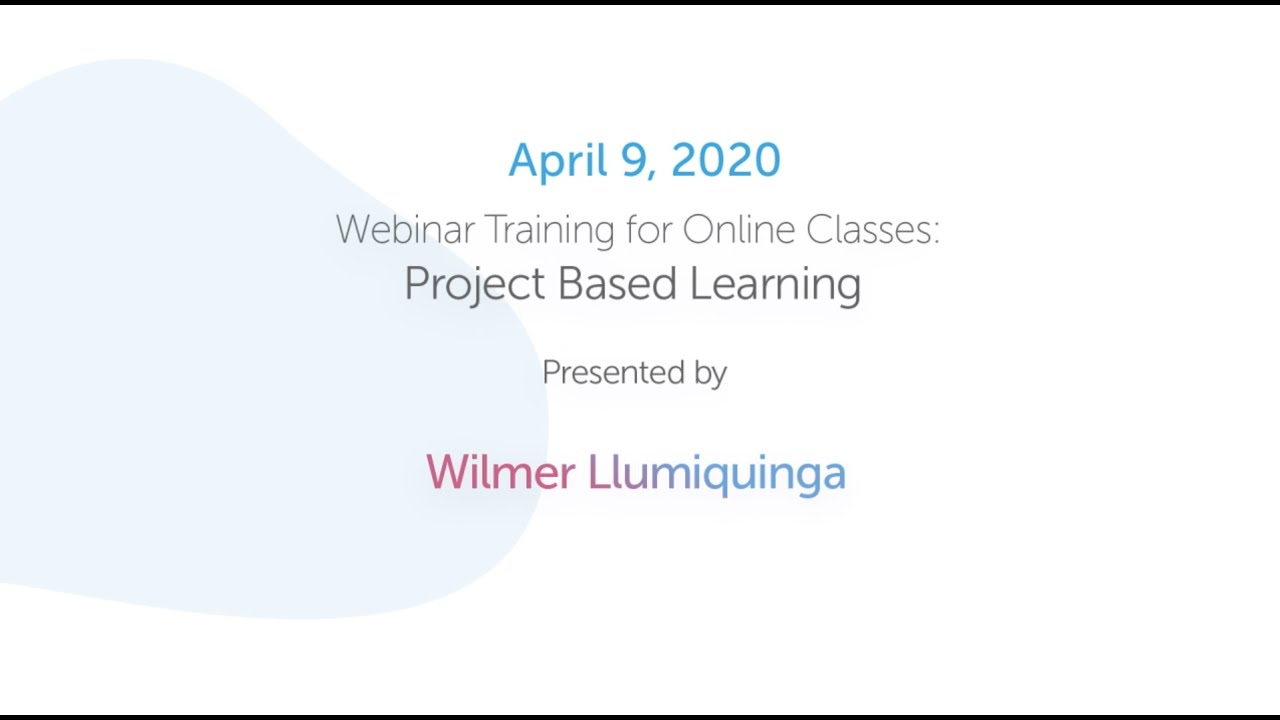 April 9, 2020

Webinar Training for Online Classes:
Project Based Learning

Presented by

Wilmer Llumiquinga